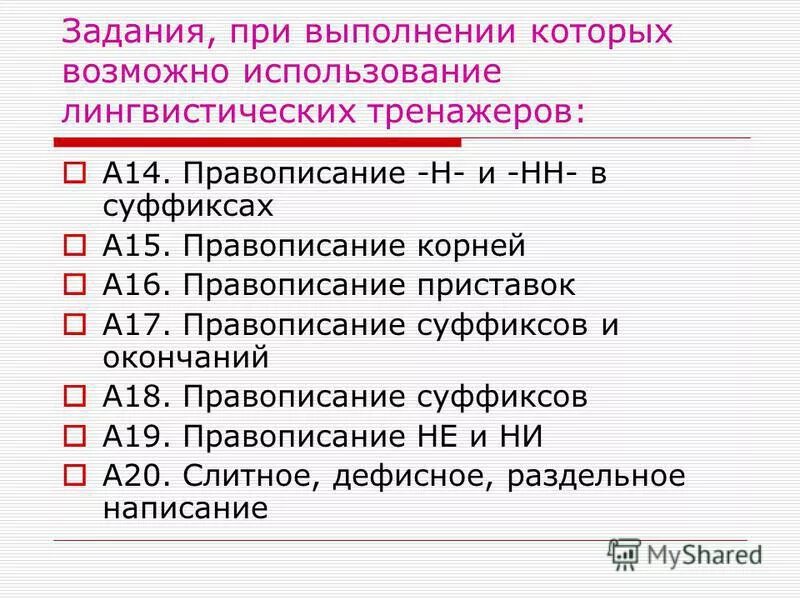 Задания, при выполнении которых возможно использование лингвистических тренажеров:

А14. Правописание -Н- и -НН- в суффиксах
А15. Правописание корней
А16. Правописание приставок
А17. Правописание суффиксов и окончаний
А18. Правописание суффиксов
А19. Правописание НЕ и НИ
А20. Слитное, дефисное, раздельное написание

MyShared